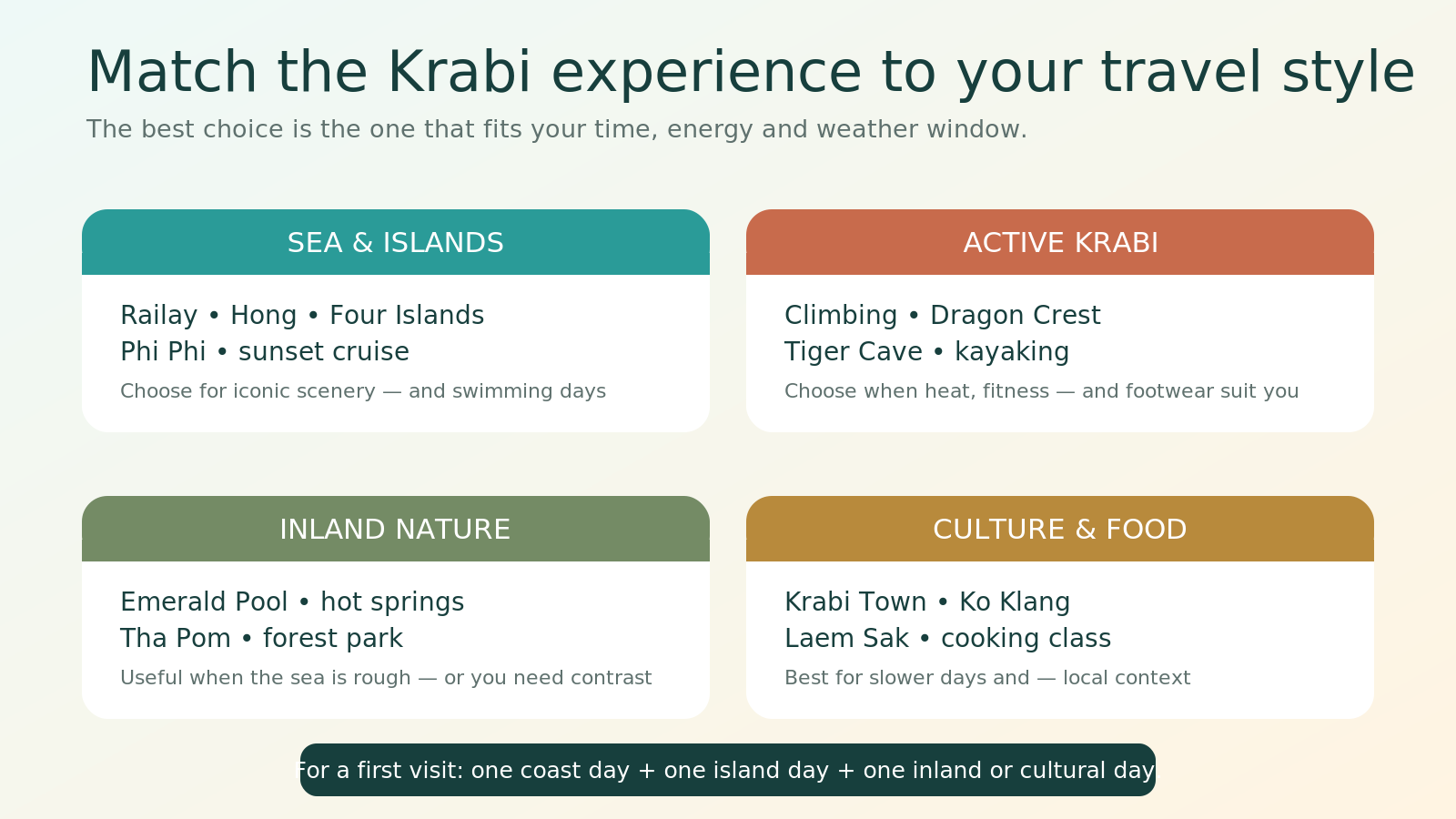 Match the Krabi experience to your travel style

The best choice is the one that fits your time, energy and weather window.

SEA & ISLANDS

Railay • Hong • Four Islands
Phi Phi • sunset cruise

Choose for iconic scenery — and swimming days

ACTIVE KRABI

Climbing • Dragon Crest
Tiger Cave • kayaking

Choose when heat, fitness — and footwear suit you

INLAND NATURE

Emerald Pool • hot springs
Tha Pom • forest park

Useful when the sea is rough — or you need contrast

CULTURE & FOOD

Krabi Town • Ko Klang
Laem Sak • cooking class

Best for slower days and — local context

For a first visit: one coast day + one island day + one inland or cultural day